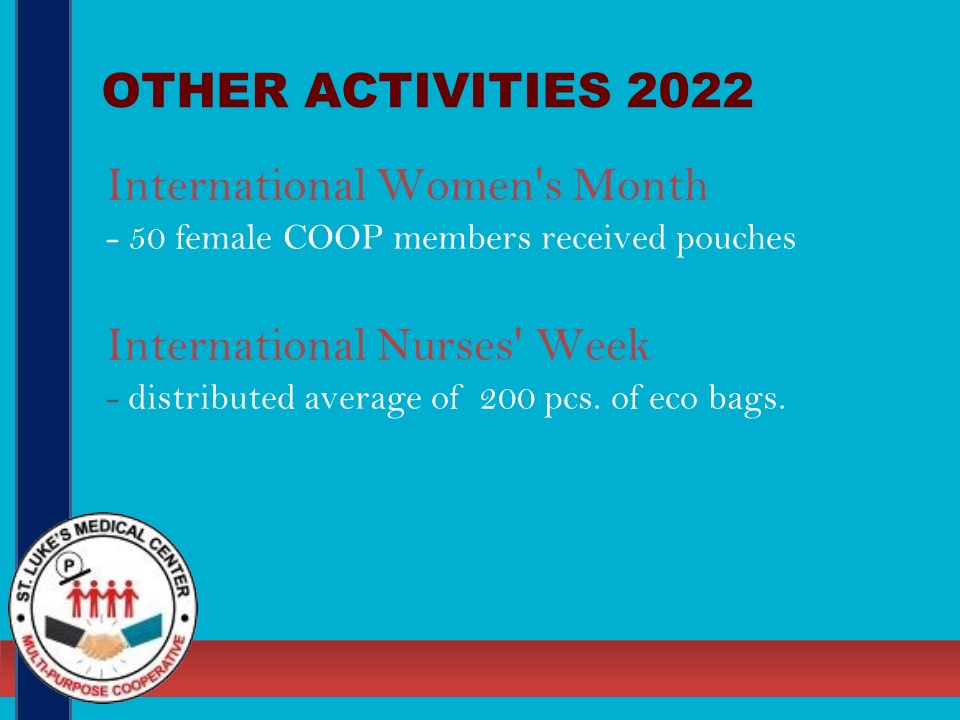 OTHER ACTIVITIES 2022

International Women's Month
- 50 female COOP members received pouches

International Nurses' Week
- distributed average of 200 pcs. of eco bags.

ST. LUKE'S MEDICAL CENTER
P
MULTI-PURPOSE COOPERATIVE